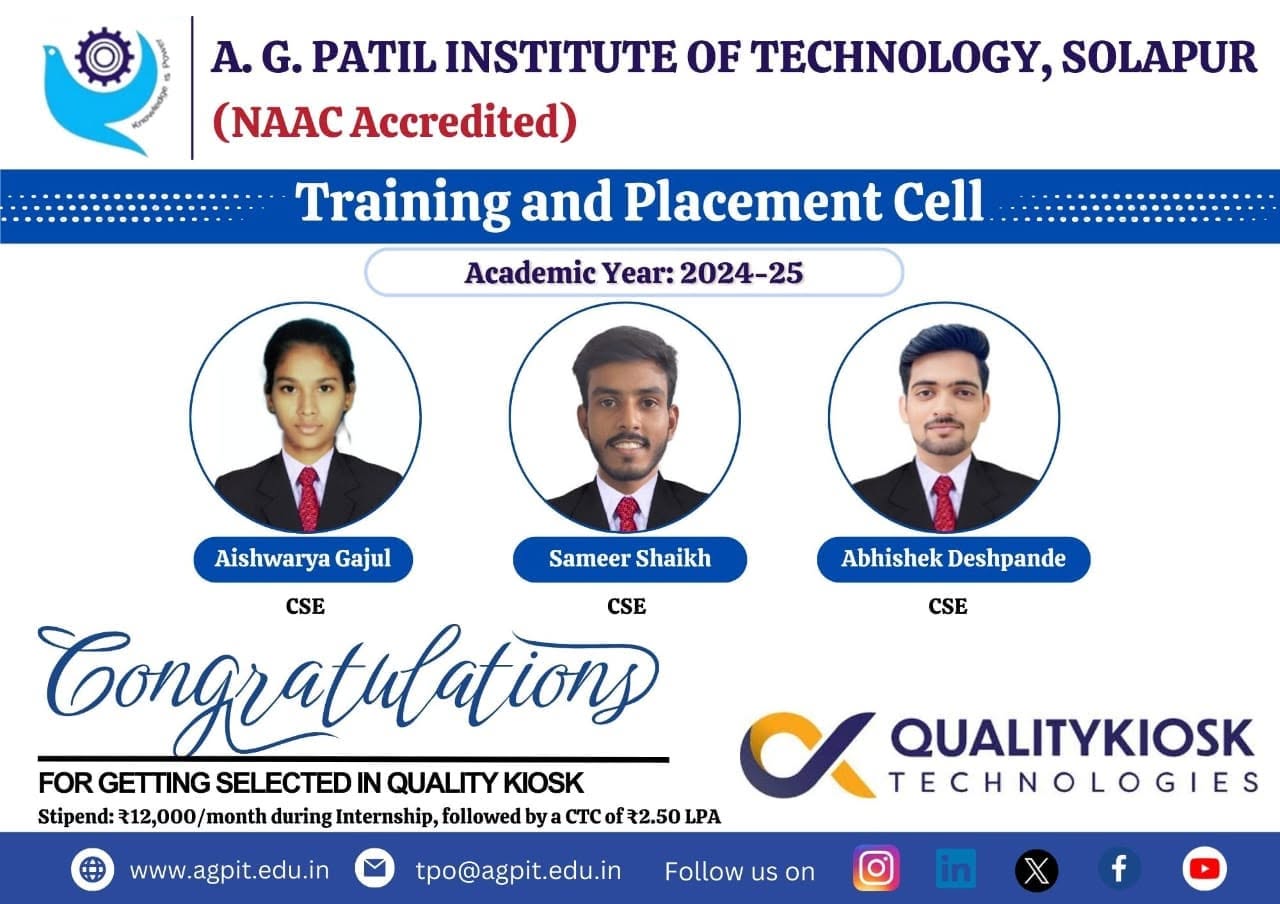 Knowledge is Power

A. G. PATIL INSTITUTE OF TECHNOLOGY, SOLAPUR
(NAAC Accredited)

Training and Placement Cell

Academic Year: 2024-25

Aishwarya Gajul
CSE

Sameer Shaikh
CSE

Abhishek Deshpande
CSE

Congratulations

FOR GETTING SELECTED IN QUALITY KIOSK
Stipend: ₹12,000/month during Internship, followed by a CTC of ₹2.50 LPA

QUALITYKIOSK
TECHNOLOGIES

www.agpit.edu.in tpo@agpit.edu.in Follow us on